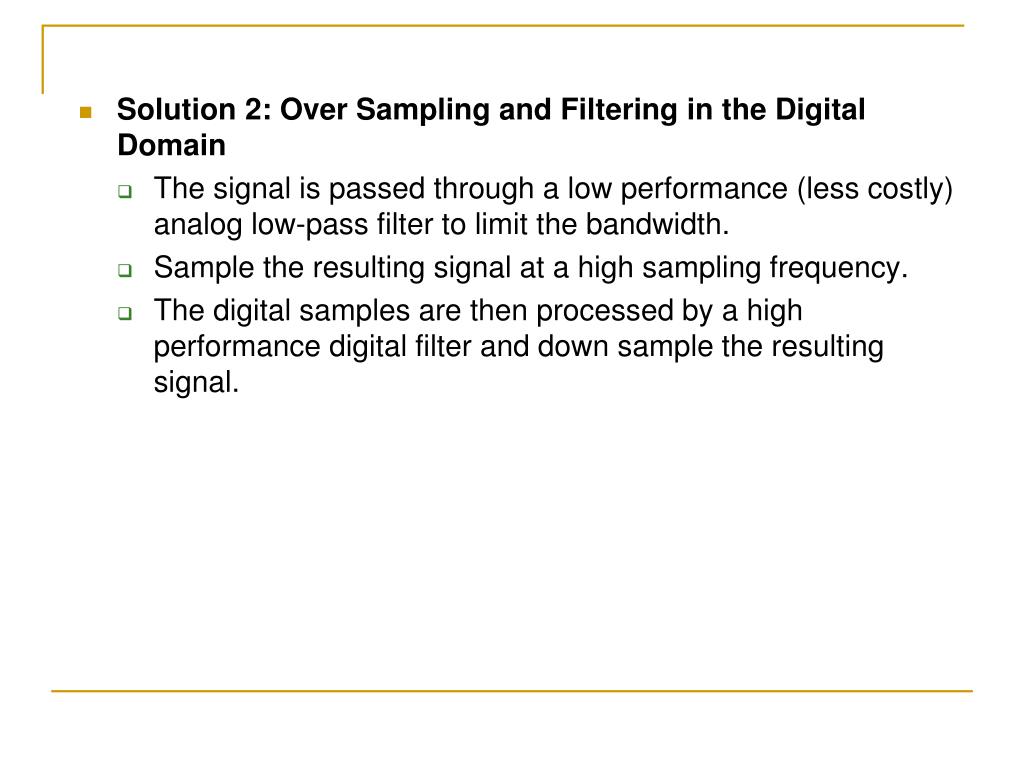 Solution 2: Over Sampling and Filtering in the Digital Domain

The signal is passed through a low performance (less costly) analog low-pass filter to limit the bandwidth.

Sample the resulting signal at a high sampling frequency.

The digital samples are then processed by a high performance digital filter and down sample the resulting signal.